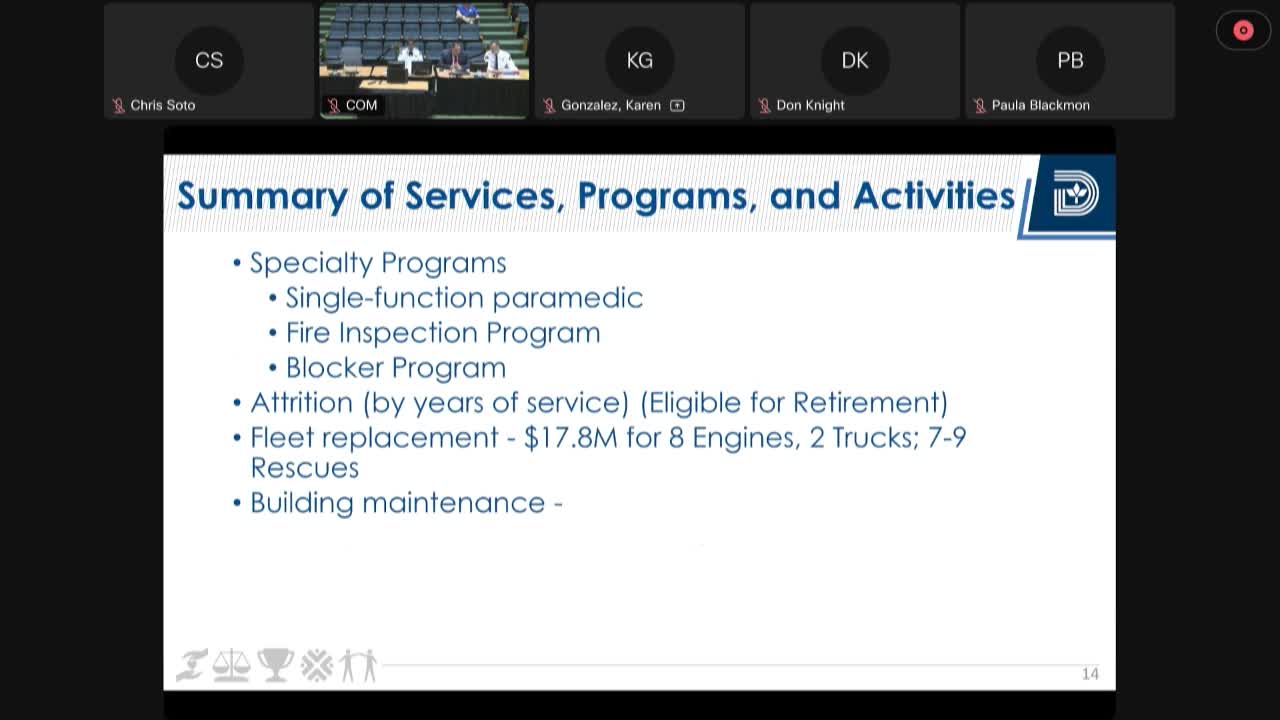 CS
Chris Soto

COM

KG
Gonzalez, Karen

DK
Don Knight

PB
Paula Blackmon

Summary of Services, Programs, and Activities

• Specialty Programs
  • Single-function paramedic
  • Fire Inspection Program
  • Blocker Program
• Attrition (by years of service) (Eligible for Retirement)
• Fleet replacement - $17.8M for 8 Engines, 2 Trucks; 7-9 Rescues
• Building maintenance -

14